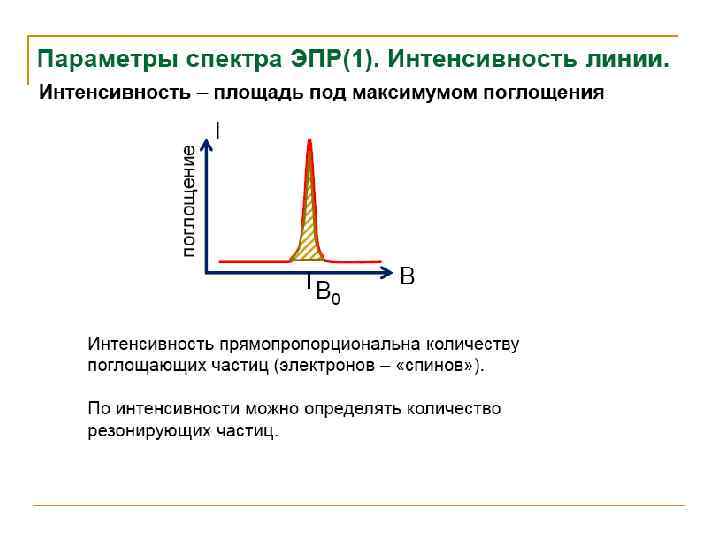 Параметры спектра ЭПР(1). Интенсивность линии.

Интенсивность – площадь под максимумом поглощения

I

поглощение

B

$B_0$

Интенсивность прямопропорциональна количеству поглощающих частиц (электронов – «спинов»).

По интенсивности можно определять количество резонирующих частиц.